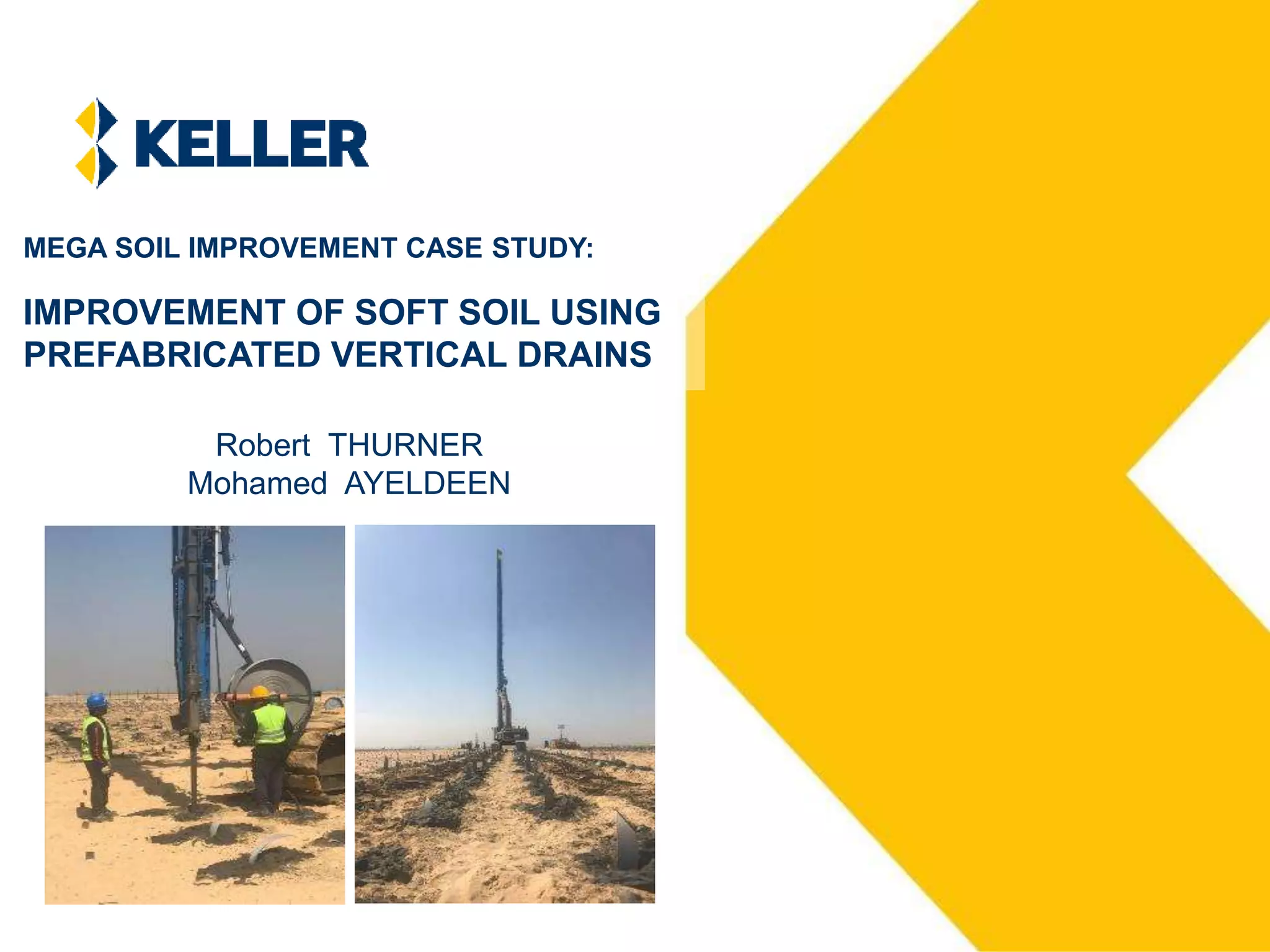 KELLER

MEGA SOIL IMPROVEMENT CASE STUDY:

IMPROVEMENT OF SOFT SOIL USING PREFABRICATED VERTICAL DRAINS

Robert THURNER
Mohamed AYELDEEN